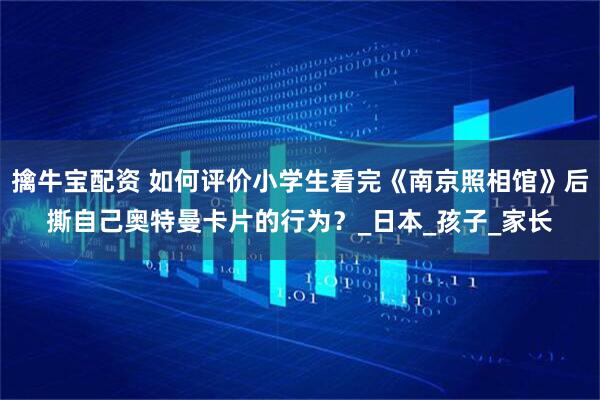 擒牛宝配资 如何评价小学生看完《南京照相馆》后撕自己奥特曼卡片的行为？_日本_孩子_家长